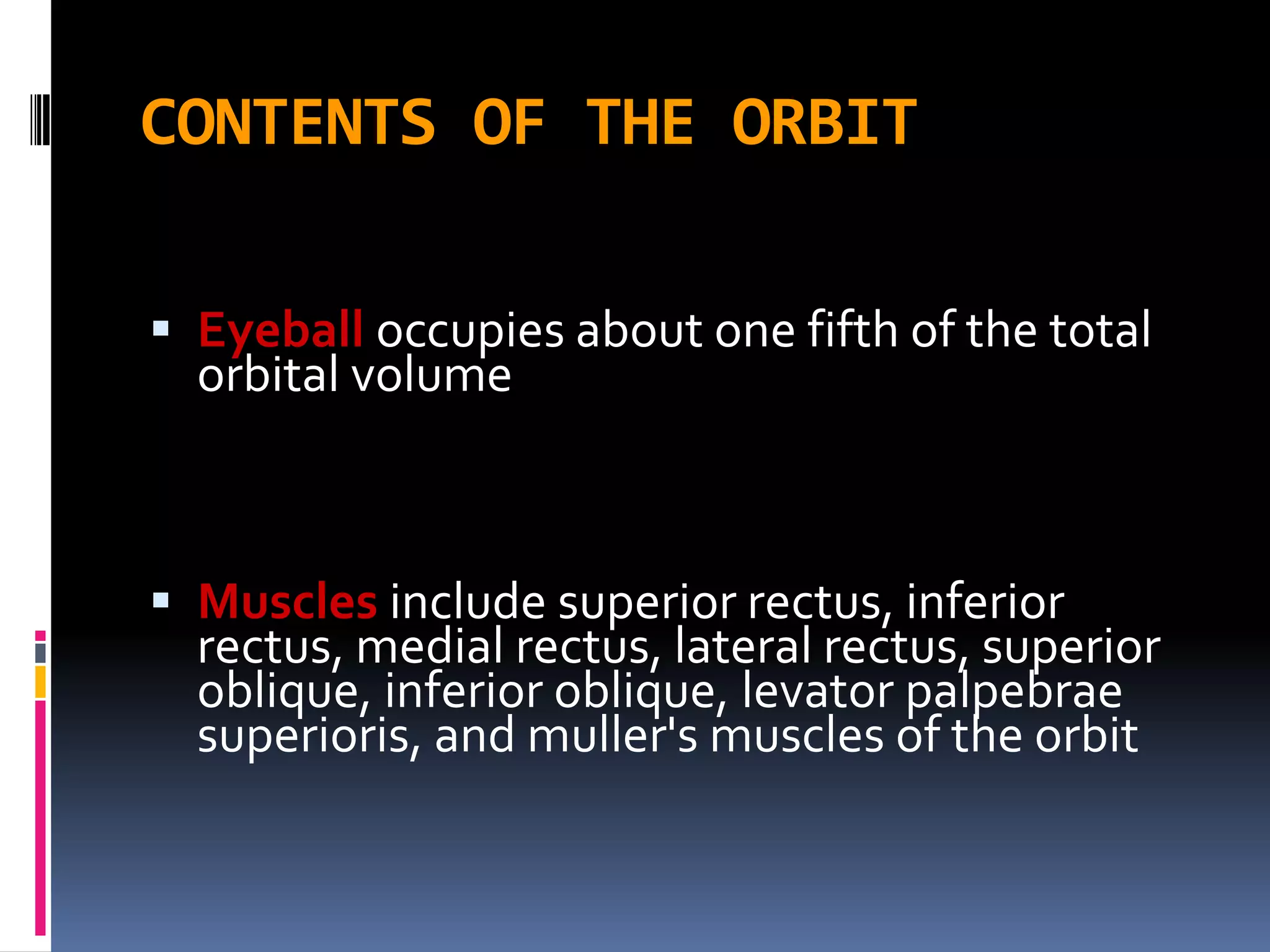 CONTENTS OF THE ORBIT

▪ Eyeball occupies about one fifth of the total orbital volume

▪ Muscles include superior rectus, inferior rectus, medial rectus, lateral rectus, superior oblique, inferior oblique, levator palpebrae superioris, and muller's muscles of the orbit